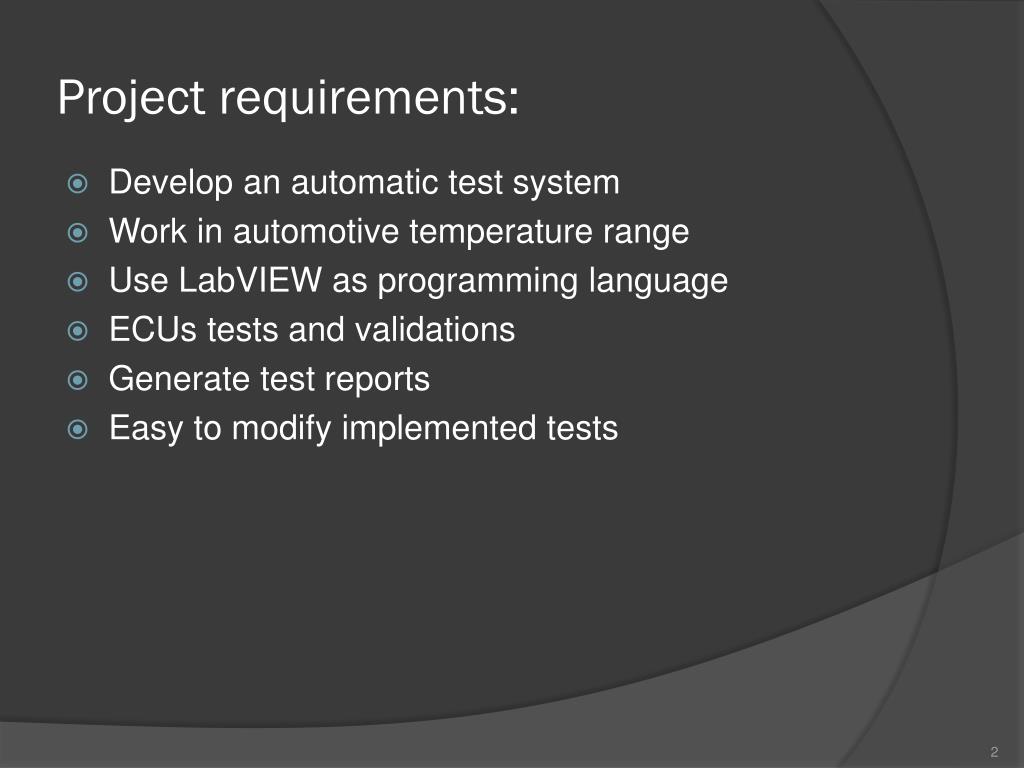 Project requirements:

Develop an automatic test system
Work in automotive temperature range
Use LabVIEW as programming language
ECUs tests and validations
Generate test reports
Easy to modify implemented tests

2